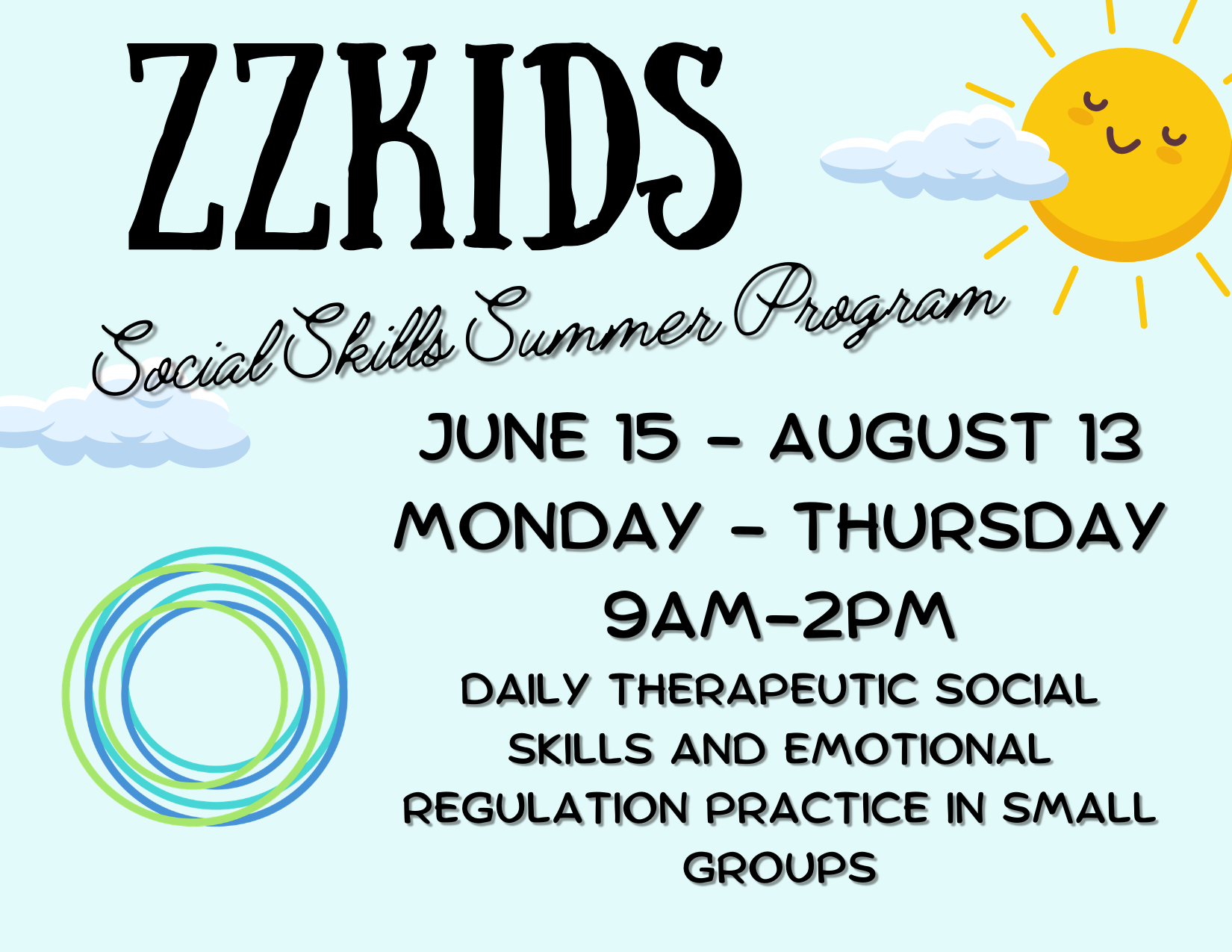 ZZKIDS

Social Skills Summer Program

JUNE 15 - AUGUST 13
MONDAY - THURSDAY
9AM-2PM

DAILY THERAPEUTIC SOCIAL SKILLS AND EMOTIONAL REGULATION PRACTICE IN SMALL GROUPS